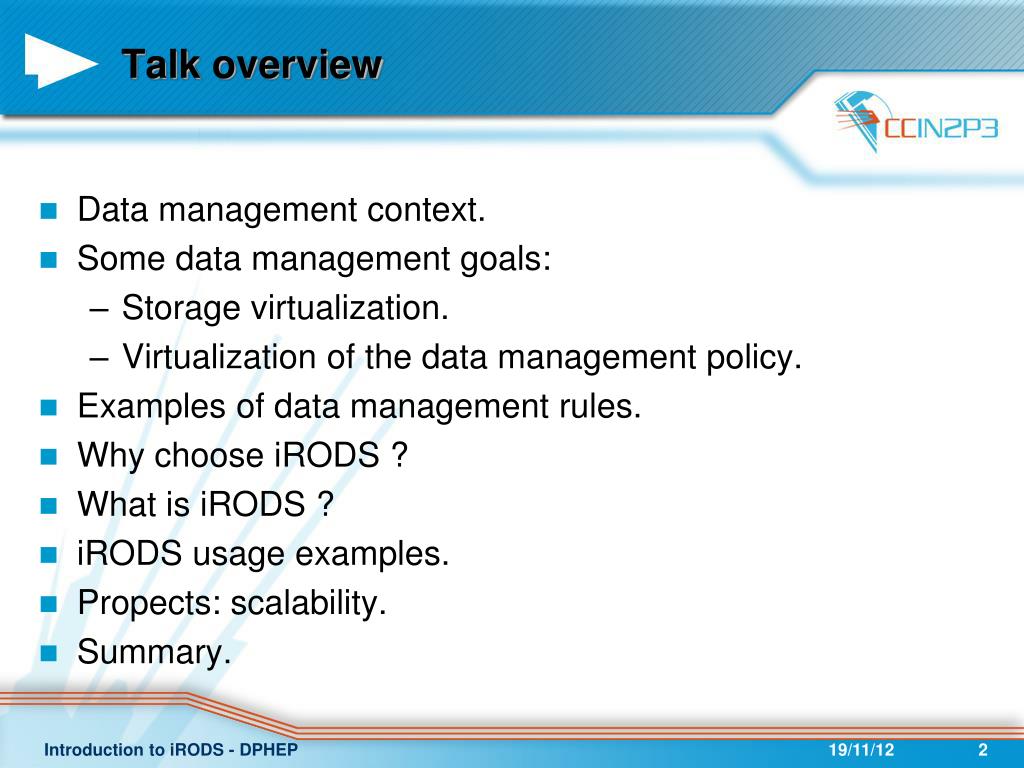 Talk overview

CCIN2P3

- Data management context.
- Some data management goals:
  – Storage virtualization.
  – Virtualization of the data management policy.
- Examples of data management rules.
- Why choose iRODS ?
- What is iRODS ?
- iRODS usage examples.
- Propects: scalability.
- Summary.

Introduction to iRODS - DPHEP 19/11/12 2